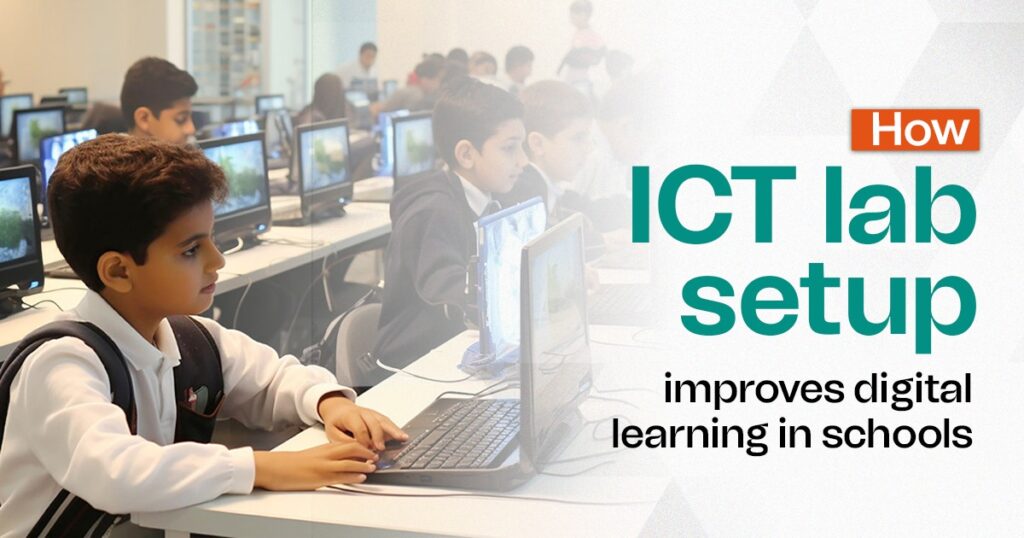 How
ICT lab setup
improves digital learning in schools